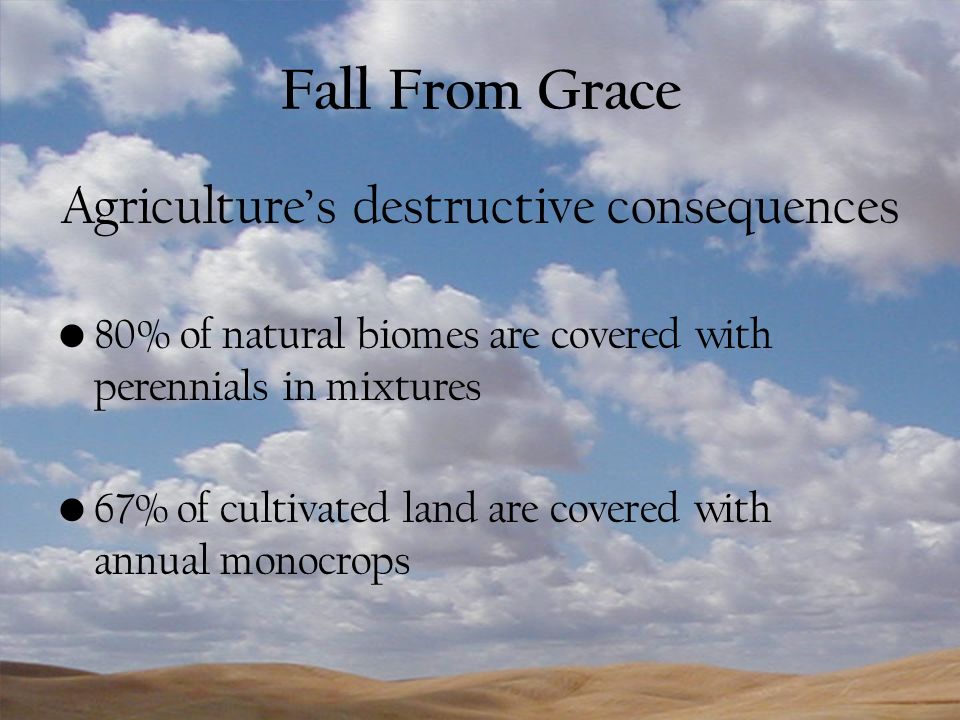 Fall From Grace

Agriculture's destructive consequences

● 80% of natural biomes are covered with perennials in mixtures

● 67% of cultivated land are covered with annual monocrops